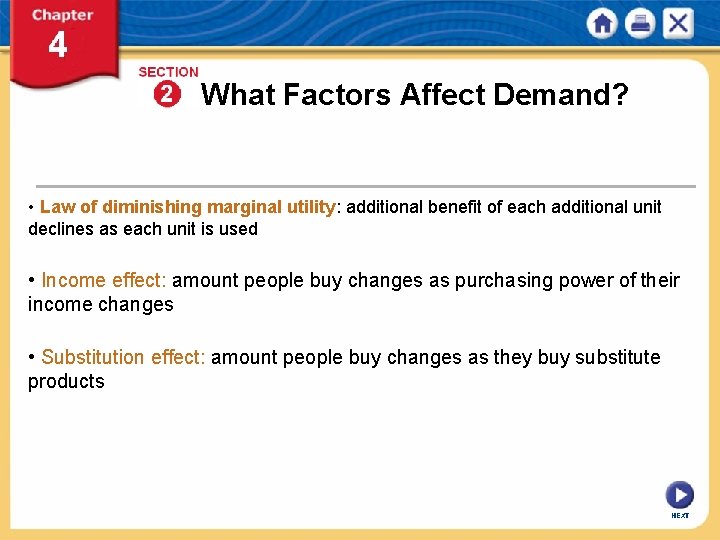 Chapter 4

SECTION 2 What Factors Affect Demand?

• Law of diminishing marginal utility: additional benefit of each additional unit declines as each unit is used

• Income effect: amount people buy changes as purchasing power of their income changes

• Substitution effect: amount people buy changes as they buy substitute products

NEXT